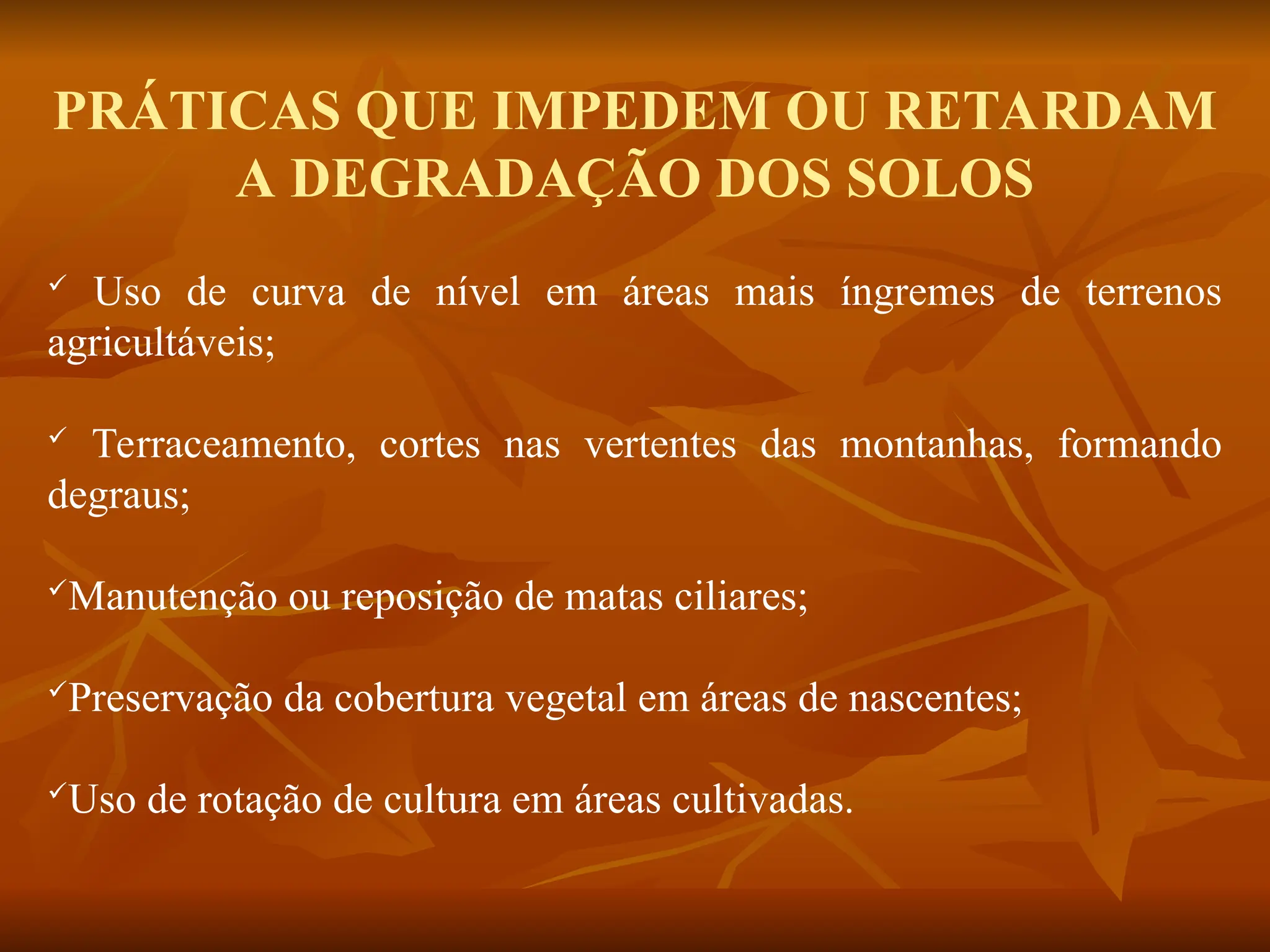 PRÁTICAS QUE IMPEDEM OU RETARDAM A DEGRADAÇÃO DOS SOLOS

✓ Uso de curva de nível em áreas mais íngremes de terrenos agricultáveis;

✓ Terraceamento, cortes nas vertentes das montanhas, formando degraus;

✓Manutenção ou reposição de matas ciliares;

✓Preservação da cobertura vegetal em áreas de nascentes;

✓Uso de rotação de cultura em áreas cultivadas.